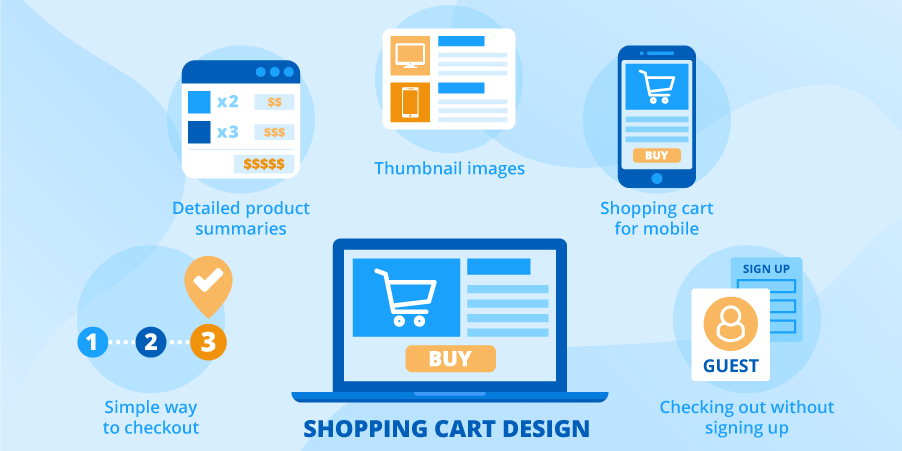 x2 $$
x3 $$$
$$$$$

Detailed product summaries

Thumbnail images

BUY

Shopping cart for mobile

1 2 3

Simple way to checkout

BUY

SHOPPING CART DESIGN

SIGN UP

GUEST

Checking out without signing up